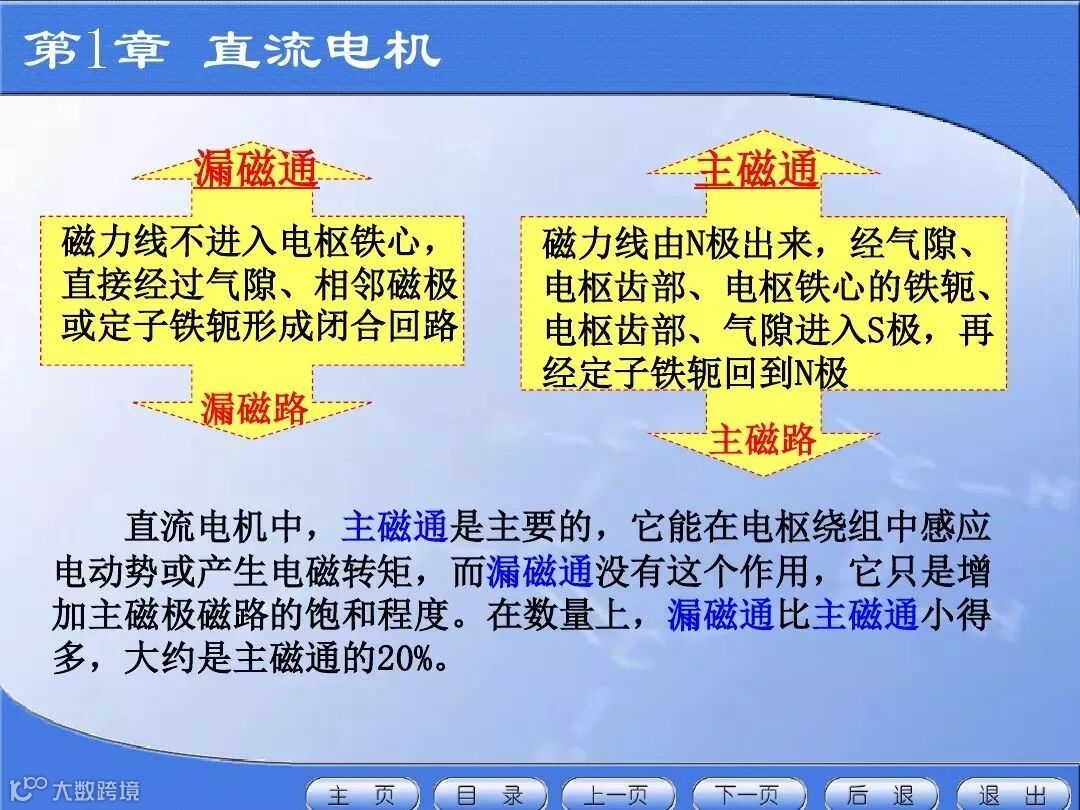 第1章 直流电机

漏磁通

磁力线不进入电枢铁心，直接经过气隙、相邻磁极或定子铁轭形成闭合回路

漏磁路

主磁通

磁力线由N极出来，经气隙、电枢齿部、电枢铁心的铁轭、电枢齿部、气隙进入S极，再经定子铁轭回到N极

主磁路

直流电机中，主磁通是主要的，它能在电枢绕组中感应电动势或产生电磁转矩，而漏磁通没有这个作用，它只是增加主磁极磁路的饱和程度。在数量上，漏磁通比主磁通小得多，大约是主磁通的20%。

大数跨境

主 页 目 录 上一页 下一页 后 退 退 出